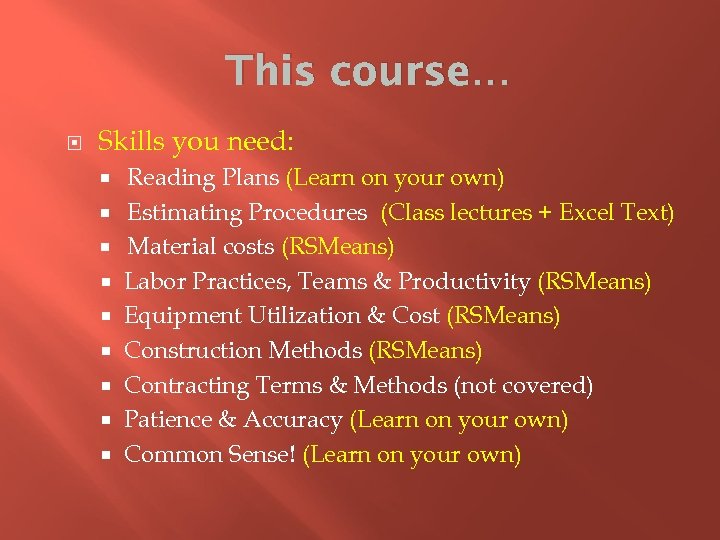 This course…

Skills you need:
- Reading Plans (Learn on your own)
- Estimating Procedures (Class lectures + Excel Text)
- Material costs (RSMeans)
- Labor Practices, Teams & Productivity (RSMeans)
- Equipment Utilization & Cost (RSMeans)
- Construction Methods (RSMeans)
- Contracting Terms & Methods (not covered)
- Patience & Accuracy (Learn on your own)
- Common Sense! (Learn on your own)